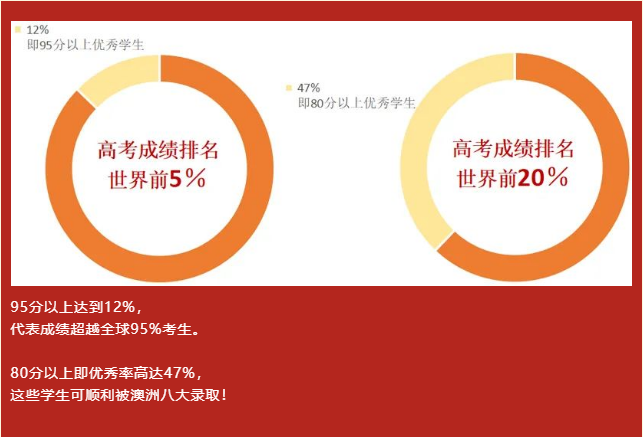 12%
即95分以上优秀学生

高考成绩排名
世界前5%

47%
即80分以上优秀学生

高考成绩排名
世界前20%

95分以上达到12%，
代表成绩超越全球95%考生。

80分以上即优秀率高达47%，
这些学生可顺利被澳洲八大录取！